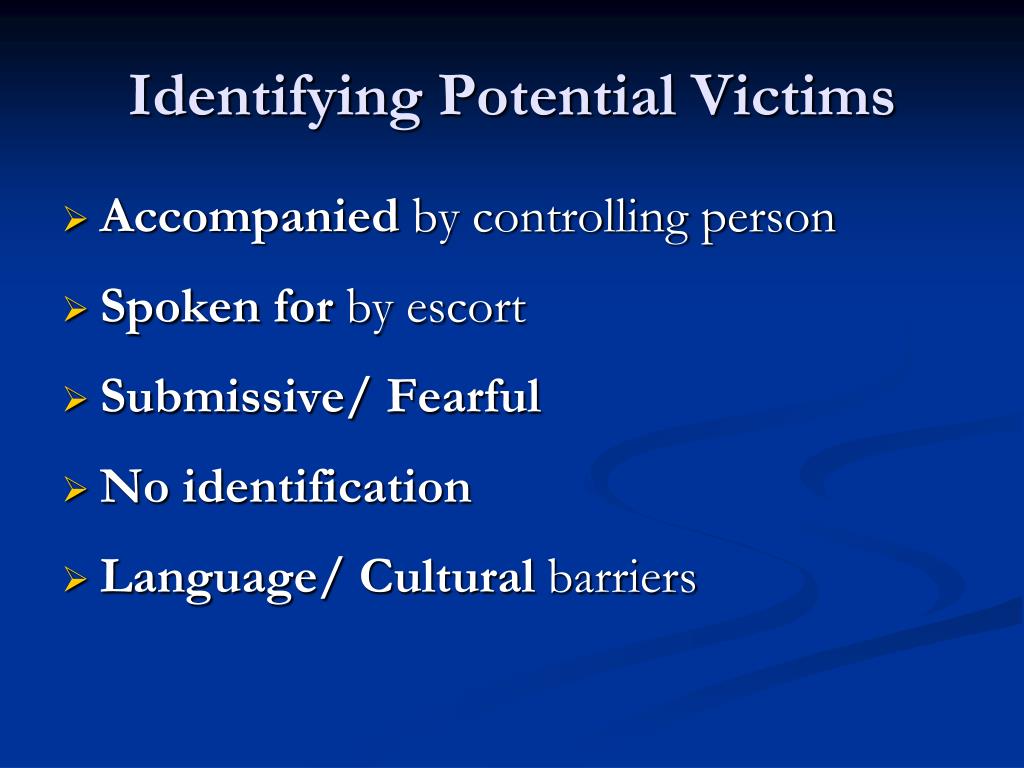 Identifying Potential Victims

➢ Accompanied by controlling person

➢ Spoken for by escort

➢ Submissive/ Fearful

➢ No identification

➢ Language/ Cultural barriers